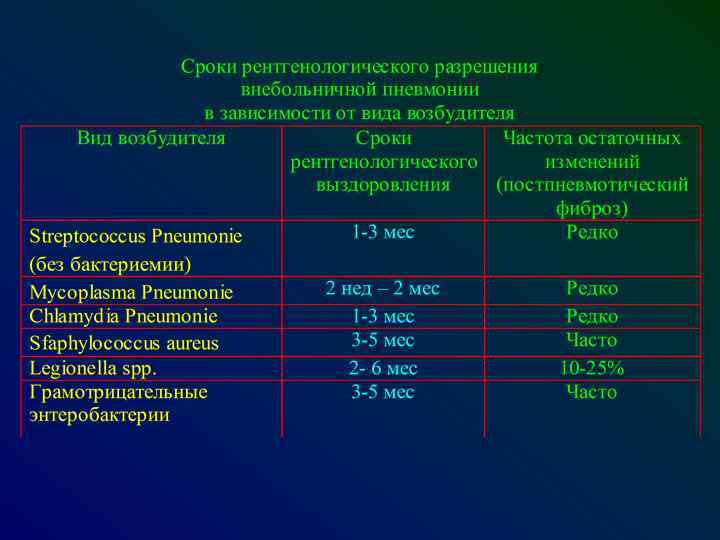 Сроки рентгенологического разрешения внебольничной пневмонии в зависимости от вида возбудителя

| Вид возбудителя | Сроки рентгенологического выздоровления | Частота остаточных изменений (постпневмотический фиброз) |
|---|---|---|
| Streptococcus Pneumonie (без бактериемии) | 1-3 мес | Редко |
| Mycoplasma Pneumonie | 2 нед – 2 мес | Редко |
| Chlamydia Pneumonie | 1-3 мес | Редко |
| Sfaphylococcus aureus | 3-5 мес | Часто |
| Legionella spp. | 2- 6 мес | 10-25% |
| Грамотрицательные энтеробактерии | 3-5 мес | Часто |